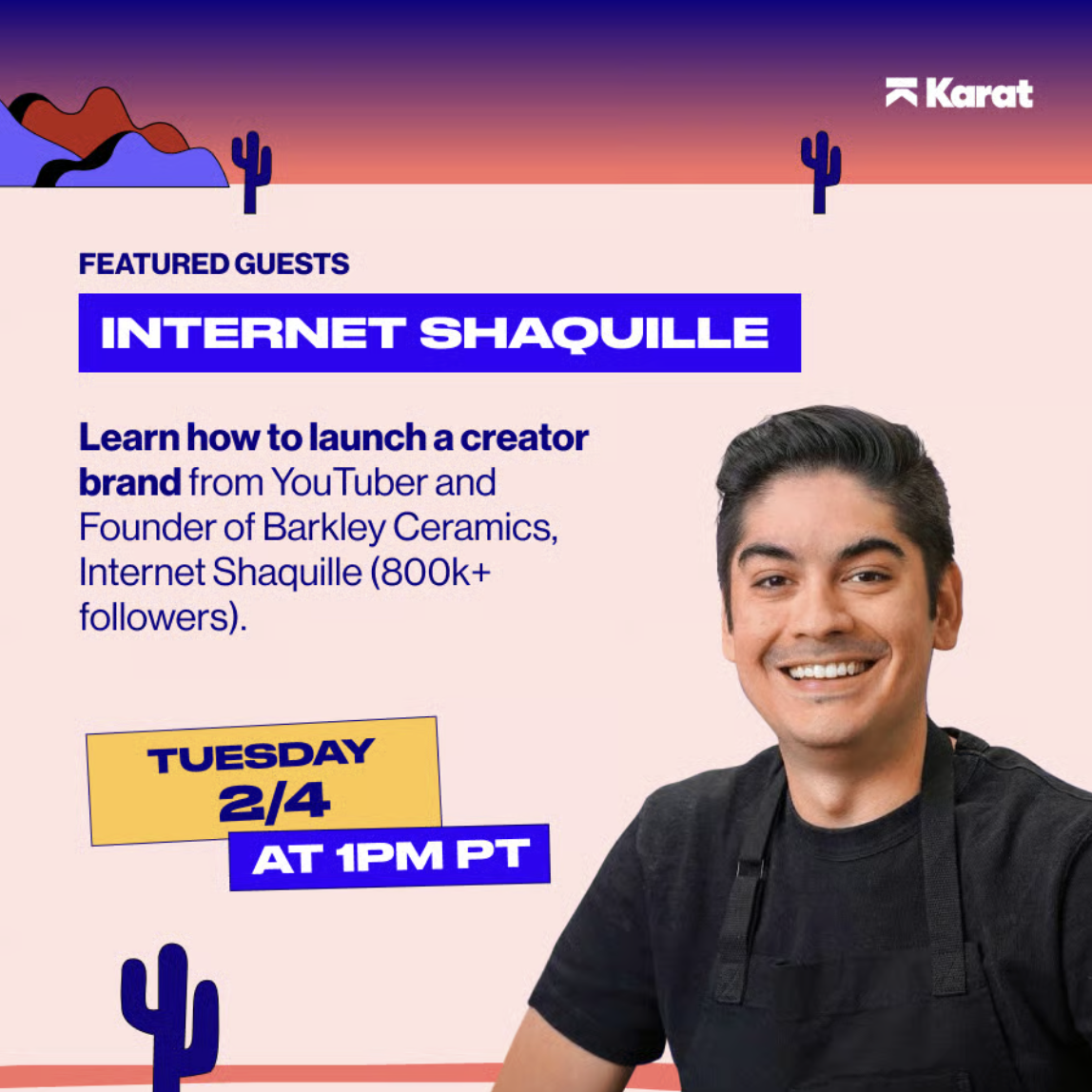 Karat

FEATURED GUESTS

INTERNET SHAQUILLE

Learn how to launch a creator brand from YouTuber and Founder of Barkley Ceramics, Internet Shaquille (800k+ followers).

TUESDAY 2/4

AT 1PM PT